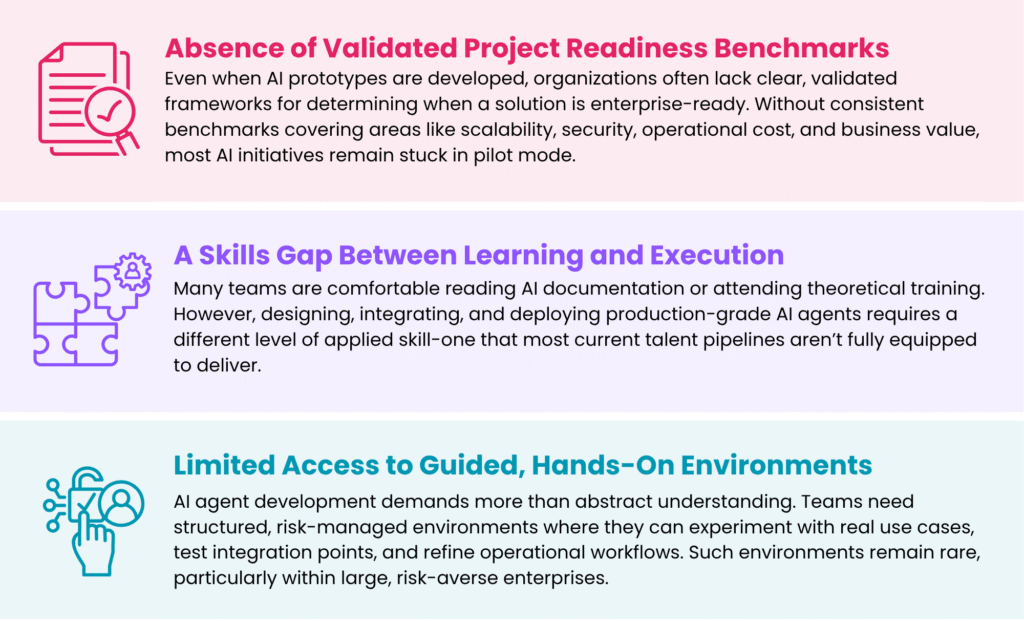 Absence of Validated Project Readiness Benchmarks

Even when AI prototypes are developed, organizations often lack clear, validated frameworks for determining when a solution is enterprise-ready. Without consistent benchmarks covering areas like scalability, security, operational cost, and business value, most AI initiatives remain stuck in pilot mode.

A Skills Gap Between Learning and Execution

Many teams are comfortable reading AI documentation or attending theoretical training. However, designing, integrating, and deploying production-grade AI agents requires a different level of applied skill-one that most current talent pipelines aren't fully equipped to deliver.

Limited Access to Guided, Hands-On Environments

AI agent development demands more than abstract understanding. Teams need structured, risk-managed environments where they can experiment with real use cases, test integration points, and refine operational workflows. Such environments remain rare, particularly within large, risk-averse enterprises.